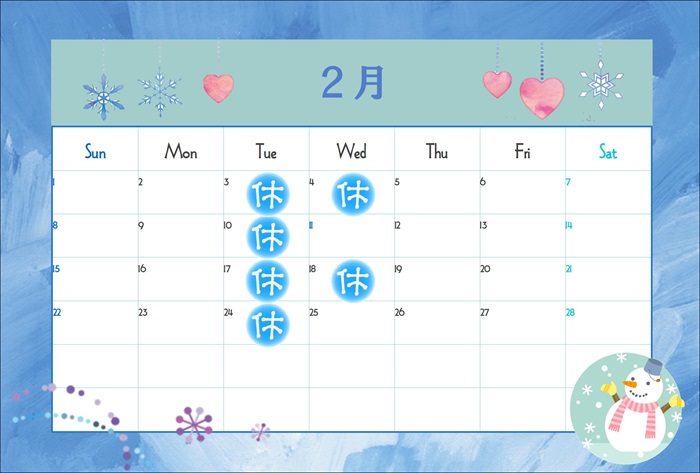 2月

| Sun | Mon | Tue | Wed | Thu | Fri | Sat |
|---|---|---|---|---|---|---|
| 1 | 2 | 3 休 | 4 休 | 5 | 6 | 7 |
| 8 | 9 | 10 休 | 11 | 12 | 13 | 14 |
| 15 | 16 | 17 休 | 18 休 | 19 | 20 | 21 |
| 22 | 23 | 24 休 | 25 | 26 | 27 | 28 |
| | | | | | | |
| | | | | | | |